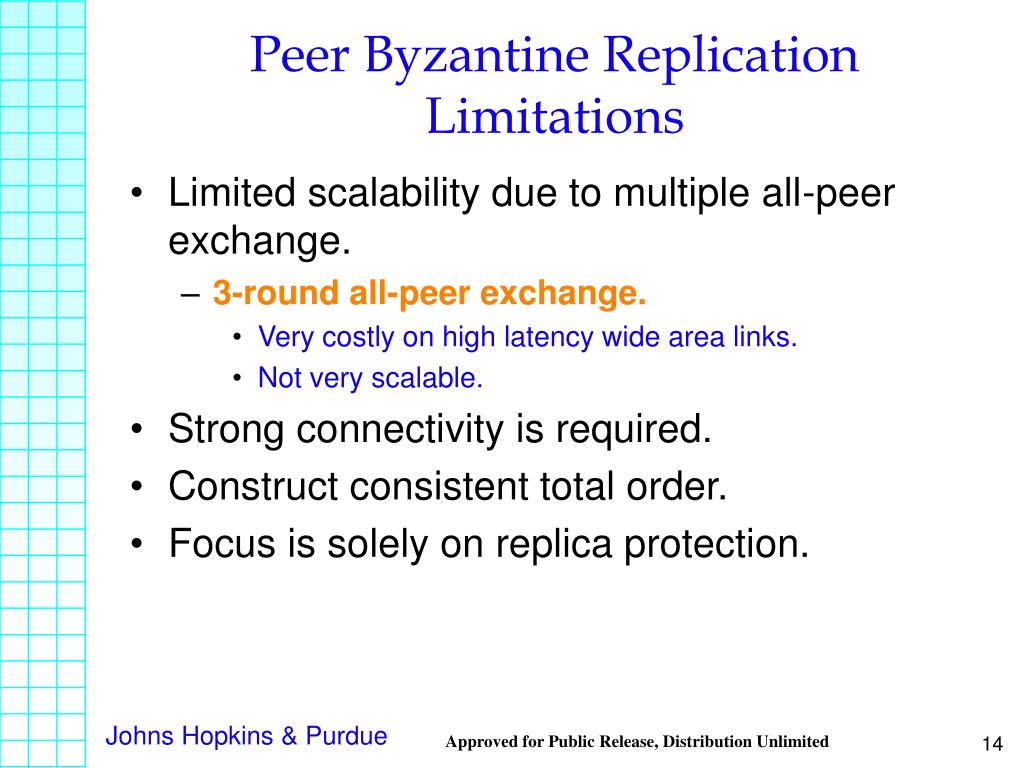 Peer Byzantine Replication Limitations

• Limited scalability due to multiple all-peer exchange.
– 3-round all-peer exchange.
• Very costly on high latency wide area links.
• Not very scalable.
• Strong connectivity is required.
• Construct consistent total order.
• Focus is solely on replica protection.

Johns Hopkins & Purdue

Approved for Public Release, Distribution Unlimited

14